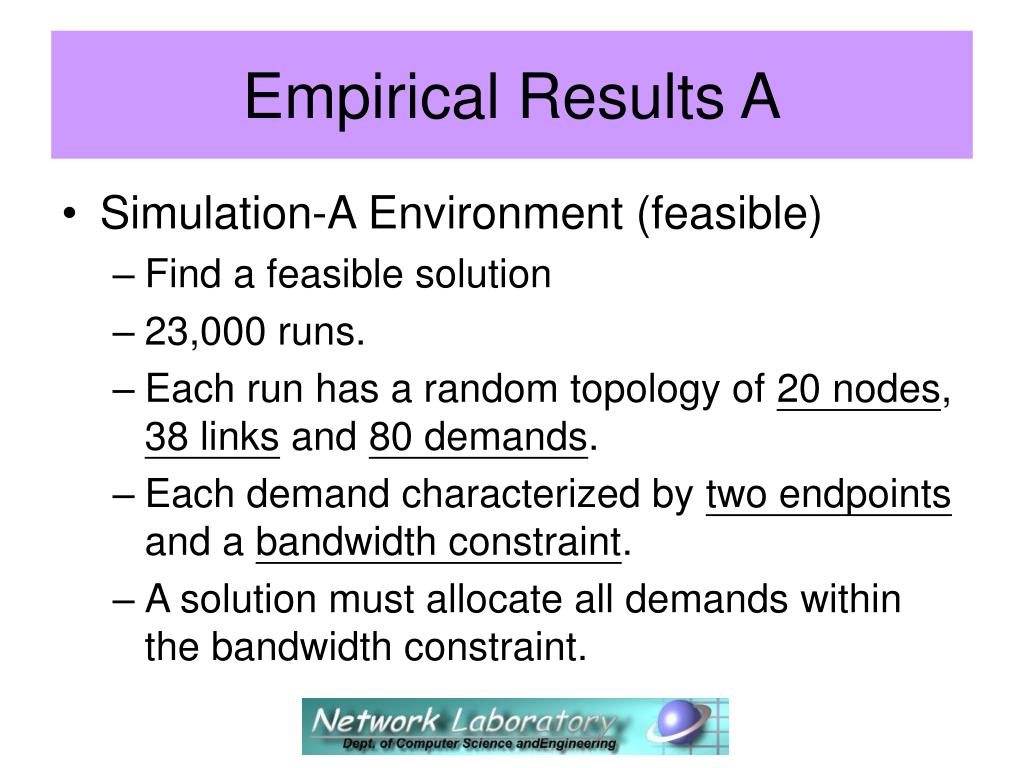 Empirical Results A

• Simulation-A Environment (feasible)
– Find a feasible solution
– 23,000 runs.
– Each run has a random topology of 20 nodes, 38 links and 80 demands.
– Each demand characterized by two endpoints and a bandwidth constraint.
– A solution must allocate all demands within the bandwidth constraint.

Network Laboratory
Dept. of Computer Science andEngineering